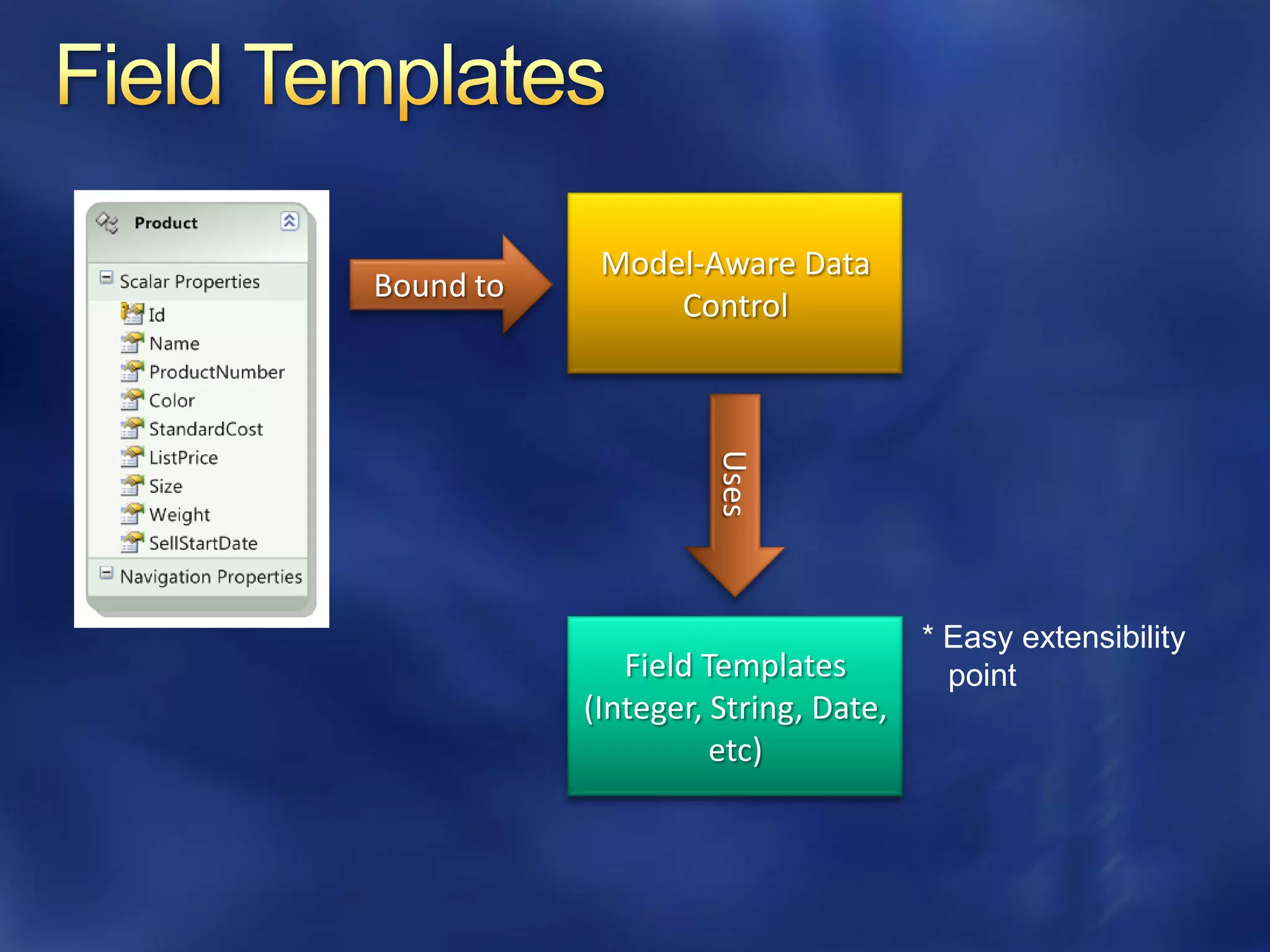 Field Templates

Product

Scalar Properties

Id

Name

ProductNumber

Color

StandardCost

ListPrice

Size

Weight

SellStartDate

Navigation Properties

Bound to

Model-Aware Data Control

Uses

Field Templates (Integer, String, Date, etc)

* Easy extensibility point